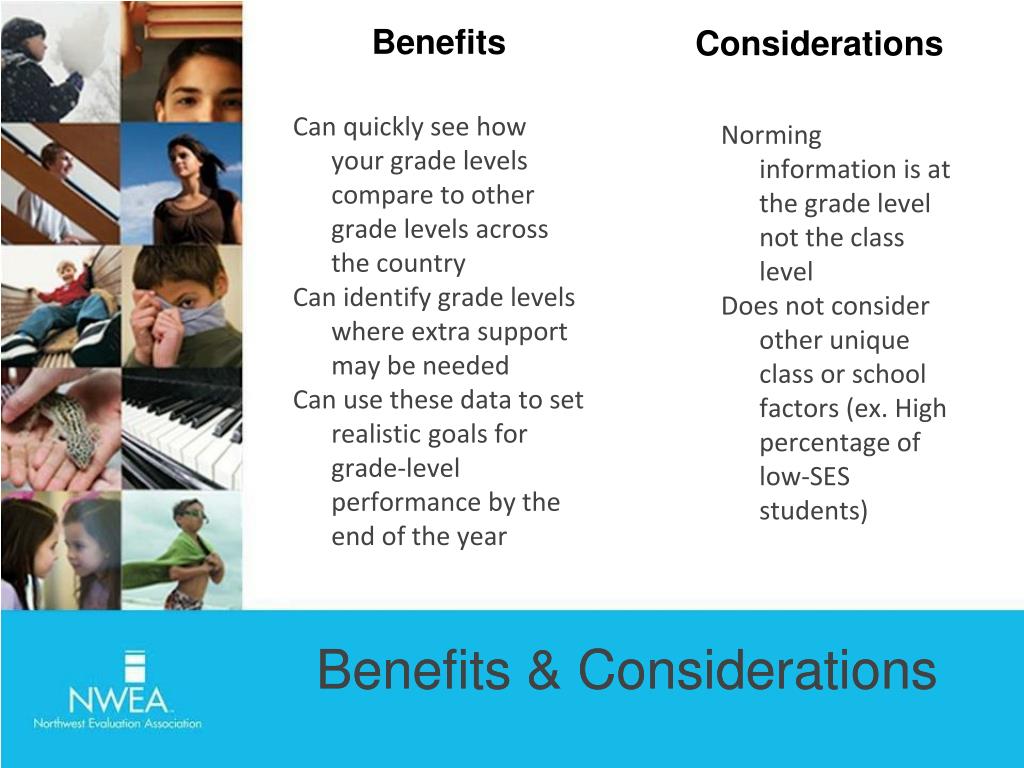 Benefits

Can quickly see how your grade levels compare to other grade levels across the country

Can identify grade levels where extra support may be needed

Can use these data to set realistic goals for grade-level performance by the end of the year

Considerations

Norming information is at the grade level not the class level

Does not consider other unique class or school factors (ex. High percentage of low-SES students)

NWEA
Northwest Evaluation Association

Benefits & Considerations